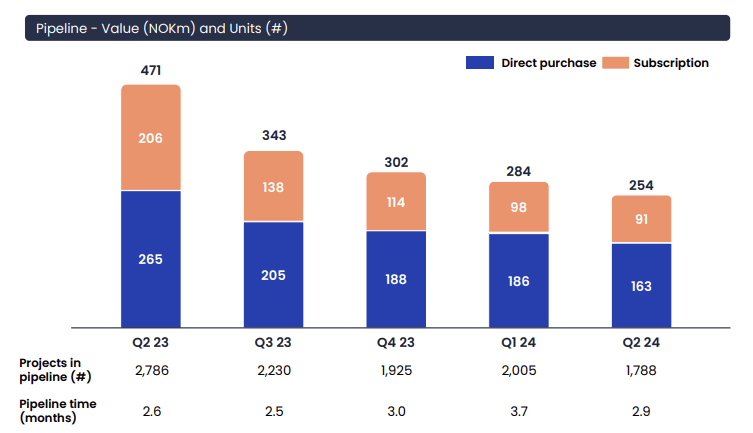 Pipeline - Value (NOKm) and Units (#)

Direct purchase Subscription

471
206
265

343
138
205

302
114
188

284
98
186

254
91
163

| | Q2 23 | Q3 23 | Q4 23 | Q1 24 | Q2 24 |
|---|---|---|---|---|---|
| Projects in pipeline (#) | 2,786 | 2,230 | 1,925 | 2,005 | 1,788 |
| Pipeline time (months) | 2.6 | 2.5 | 3.0 | 3.7 | 2.9 |